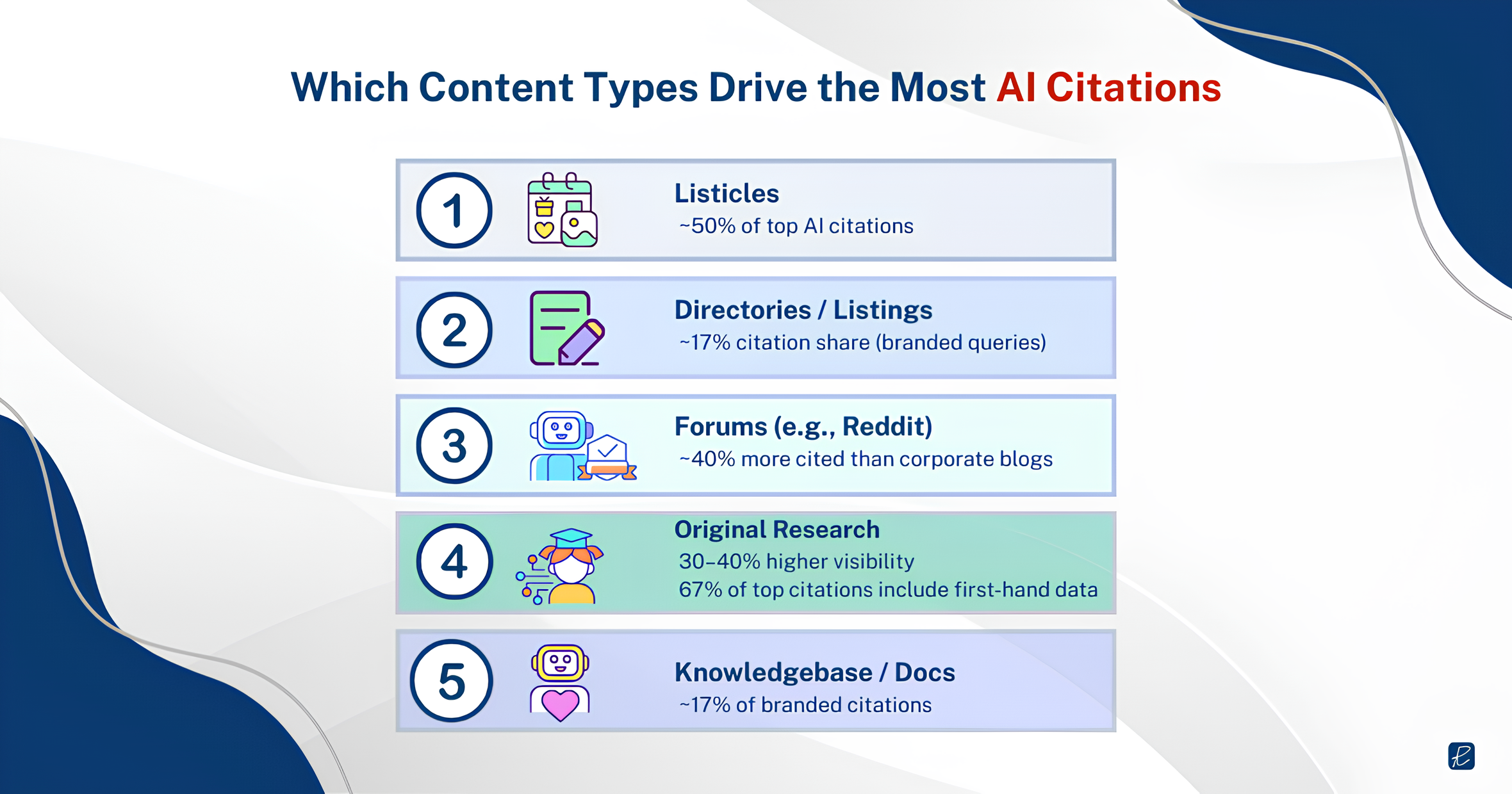 Which Content Types Drive the Most AI Citations

1 Listicles
~50% of top AI citations

2 Directories / Listings
~17% citation share (branded queries)

3 Forums (e.g., Reddit)
~40% more cited than corporate blogs

4 Original Research
30–40% higher visibility
67% of top citations include first-hand data

5 Knowledgebase / Docs
~17% of branded citations